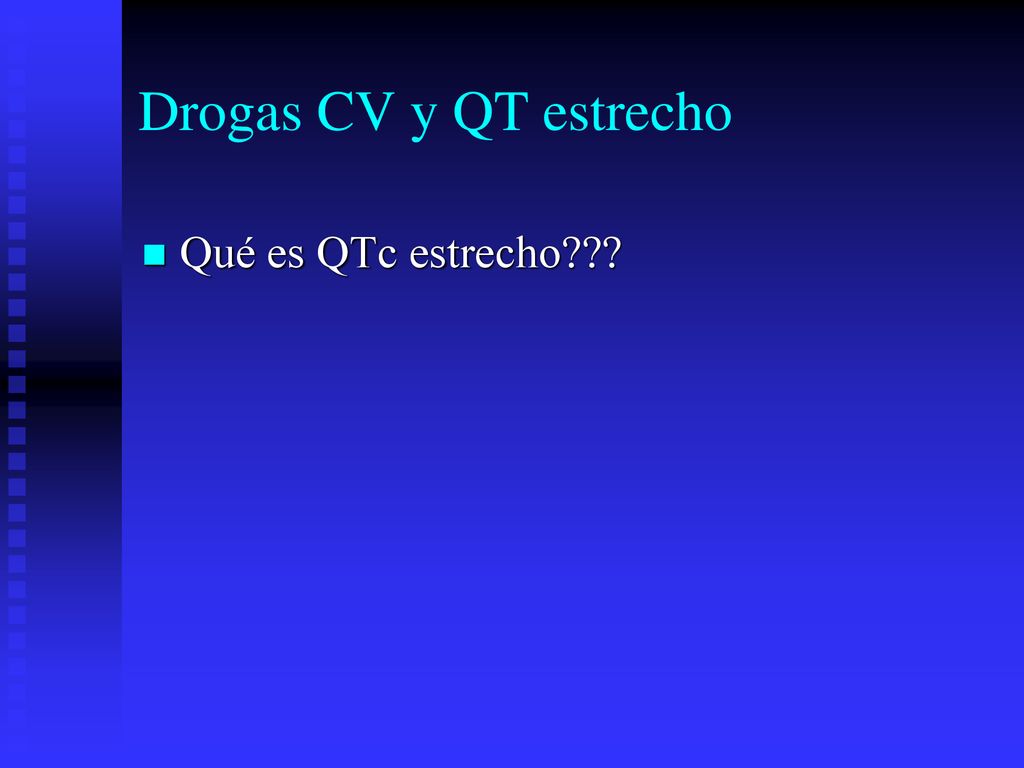 Drogas CV y QT estrecho

Qué es QTc estrecho???